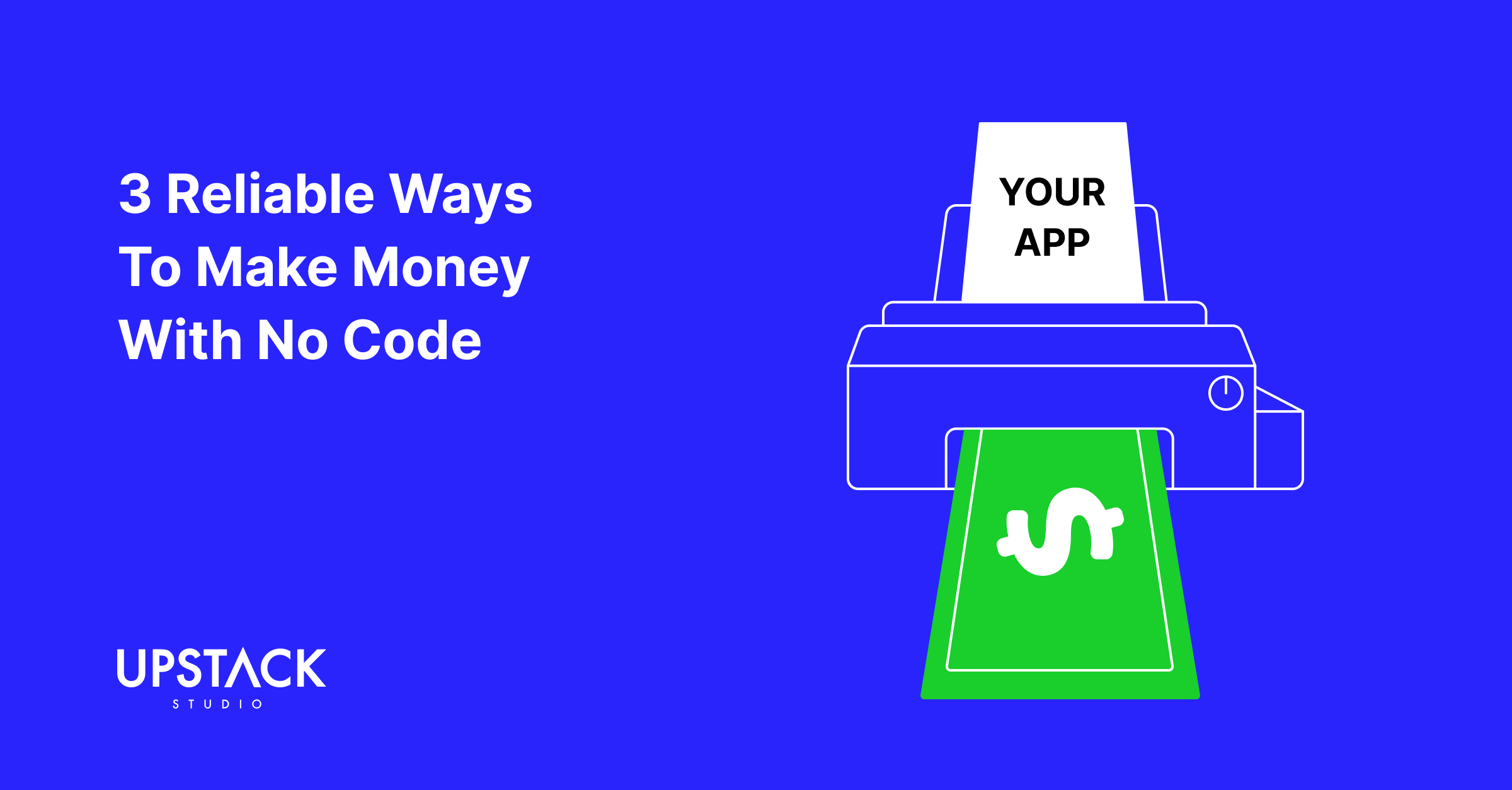 3 Reliable Ways To Make Money With No Code

YOUR APP

$

UPSTACK
STUDIO